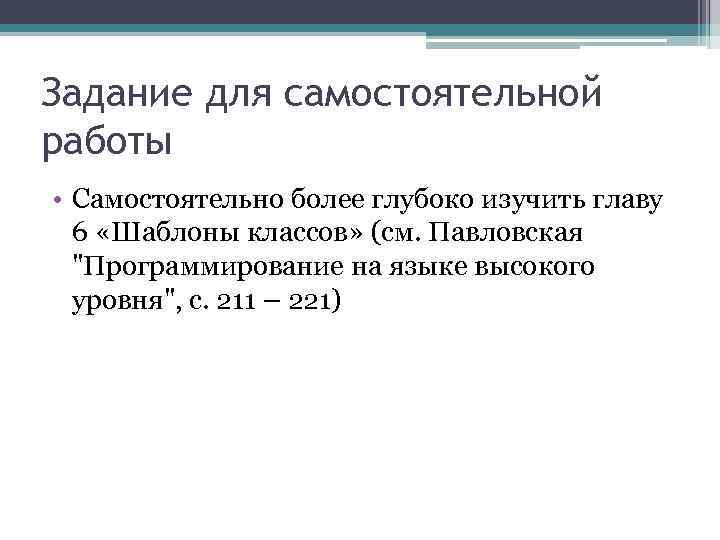 Задание для самостоятельной работы

• Самостоятельно более глубоко изучить главу 6 «Шаблоны классов» (см. Павловская "Программирование на языке высокого уровня", с. 211 – 221)